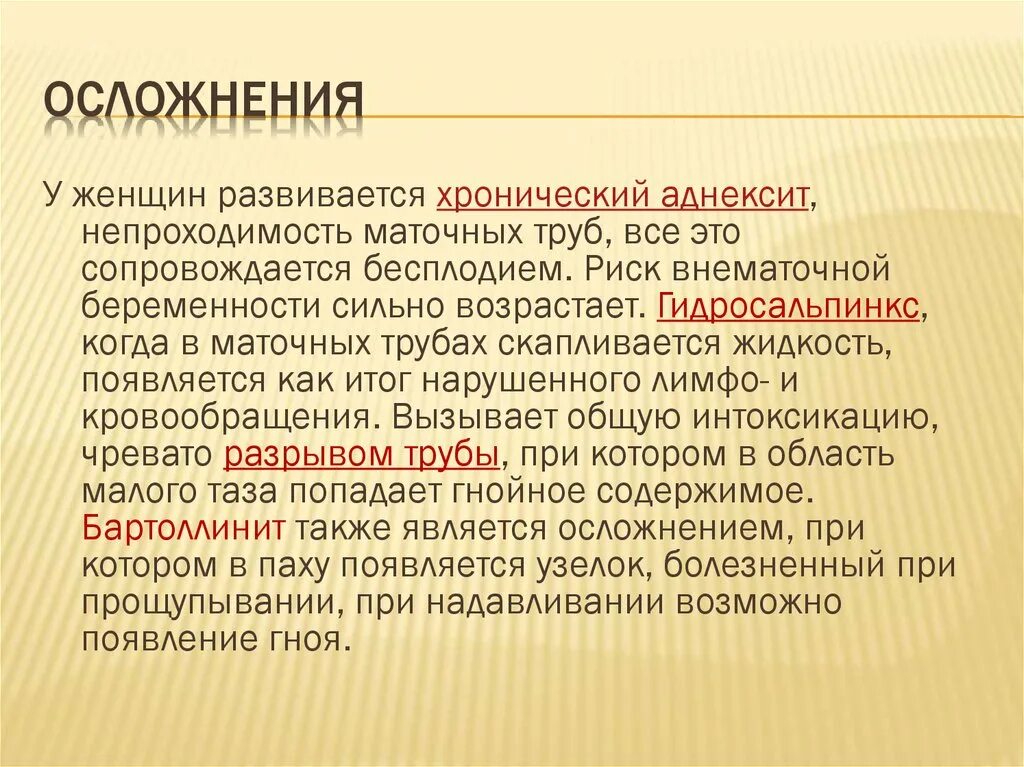 ОСЛОЖНЕНИЯ

У женщин развивается хронический аднексит, непроходимость маточных труб, все это сопровождается бесплодием. Риск внематочной беременности сильно возрастает. Гидросальпинкс, когда в маточных трубах скапливается жидкость, появляется как итог нарушенного лимфо- и кровообращения. Вызывает общую интоксикацию, чревато разрывом трубы, при котором в область малого таза попадает гнойное содержимое. Бартоллинит также является осложнением, при котором в паху появляется узелок, болезненный при прощупывании, при надавливании возможно появление гноя.